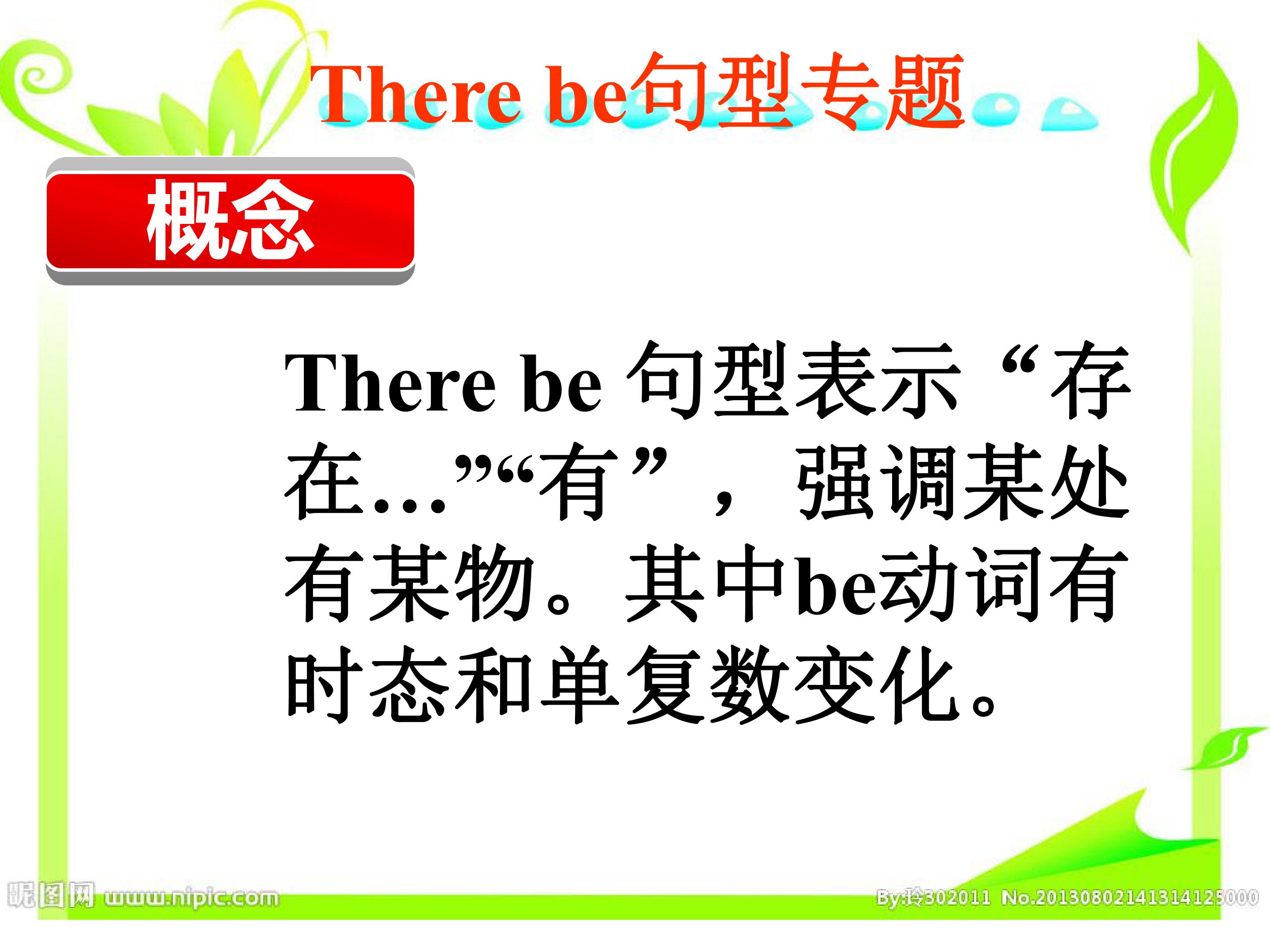 There be句型专题

概念

There be 句型表示“存在...”“有”，强调某处有某物。其中be动词有时态和单复数变化。

昵图网 www.nipic.com

By:玲302011 No.20130802141314125000